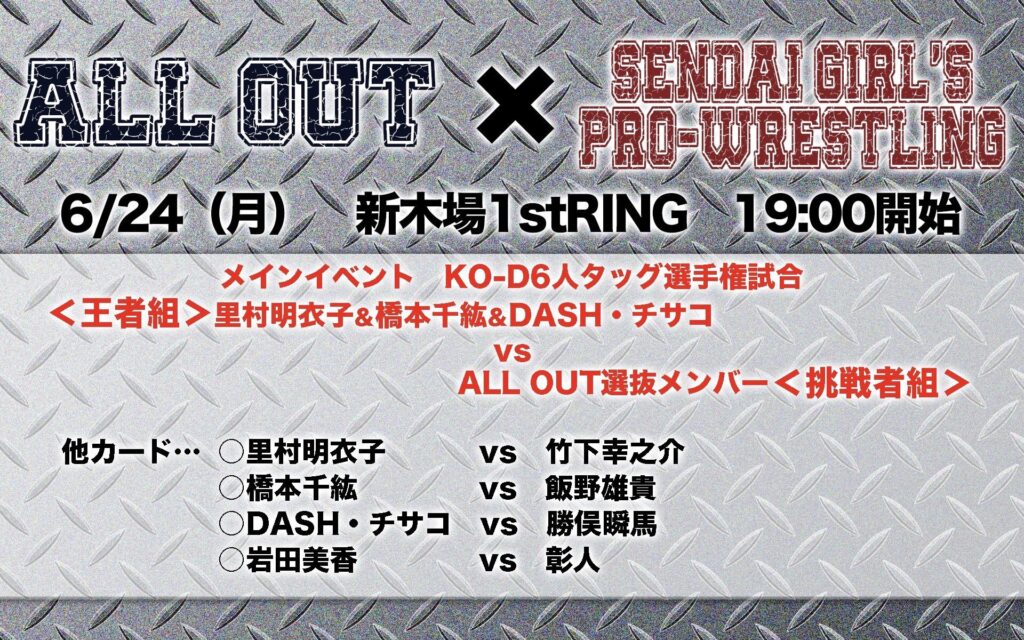 ALL OUT × SENDAI GIRL'S PRO-WRESTLING

6/24（月） 新木場1stRING 19:00開始

メインイベント KO-D6人タッグ選手権試合
＜王者組＞里村明衣子&橋本千紘&DASH・チサコ
vs
ALL OUT選抜メンバー＜挑戦者組＞

他カード… ○里村明衣子 vs 竹下幸之介
○橋本千紘 vs 飯野雄貴
○DASH・チサコ vs 勝俣瞬馬
○岩田美香 vs 彰人